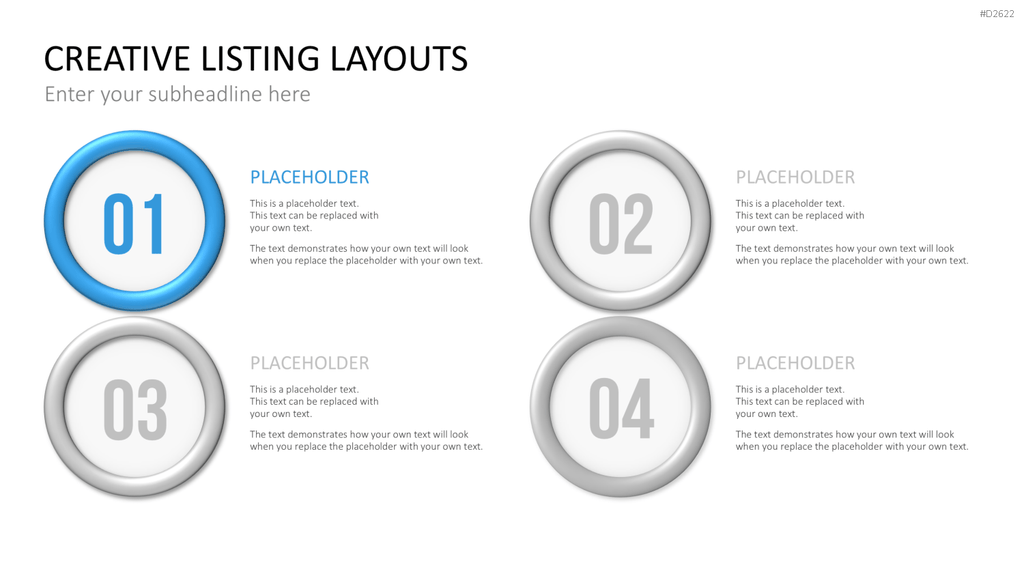 #D2622

CREATIVE LISTING LAYOUTS

Enter your subheadline here

01

PLACEHOLDER

This is a placeholder text. This text can be replaced with your own text.

The text demonstrates how your own text will look when you replace the placeholder with your own text.

02

PLACEHOLDER

This is a placeholder text. This text can be replaced with your own text.

The text demonstrates how your own text will look when you replace the placeholder with your own text.

03

PLACEHOLDER

This is a placeholder text. This text can be replaced with your own text.

The text demonstrates how your own text will look when you replace the placeholder with your own text.

04

PLACEHOLDER

This is a placeholder text. This text can be replaced with your own text.

The text demonstrates how your own text will look when you replace the placeholder with your own text.